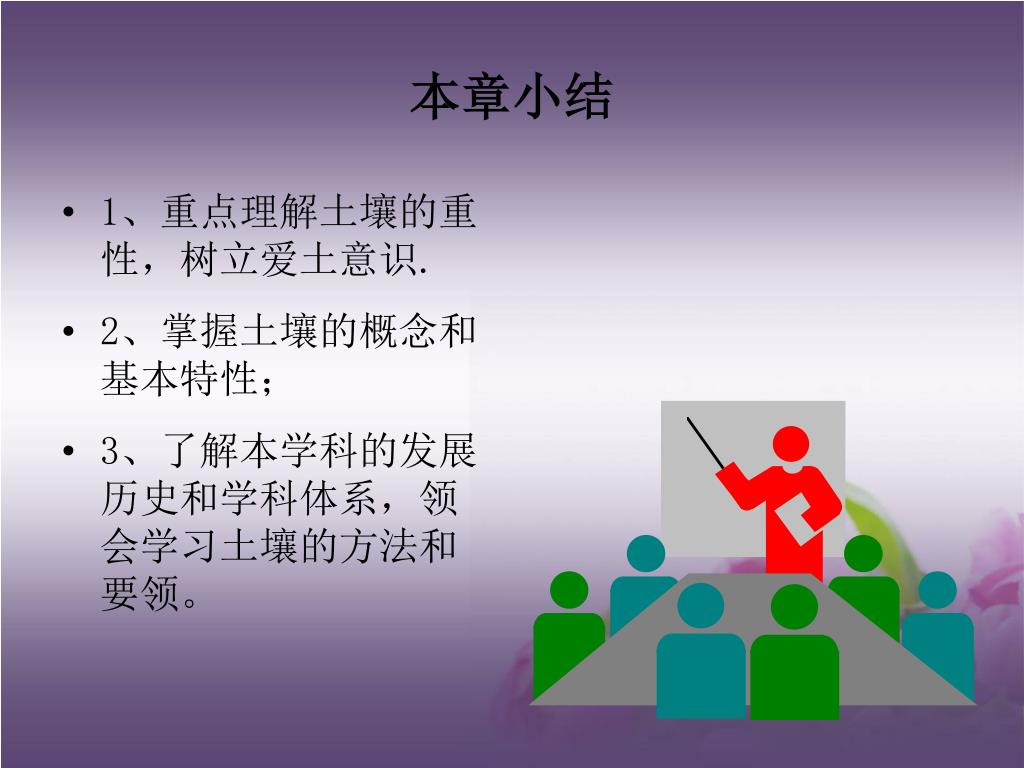 本章小结

• 1、重点理解土壤的重性，树立爱土意识.

• 2、掌握土壤的概念和基本特性；

• 3、了解本学科的发展历史和学科体系，领会学习土壤的方法和要领。